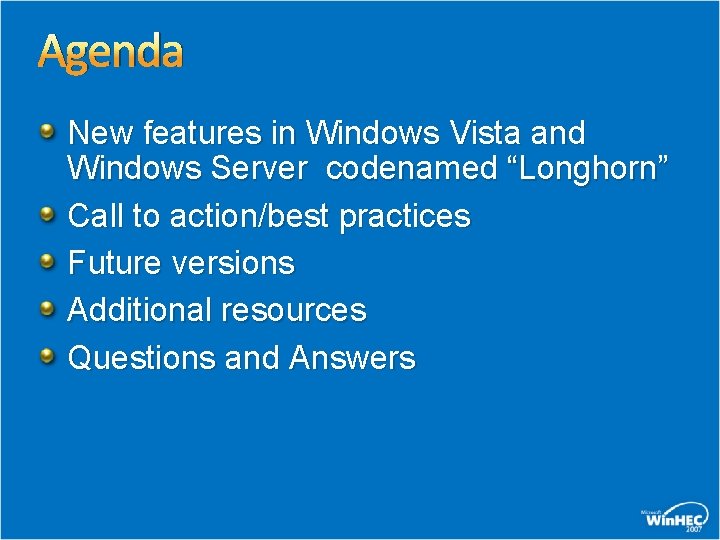 Agenda

New features in Windows Vista and Windows Server  codenamed “Longhorn”

Call to action/best practices

Future versions

Additional resources

Questions and Answers

Microsoft WinHEC 2007